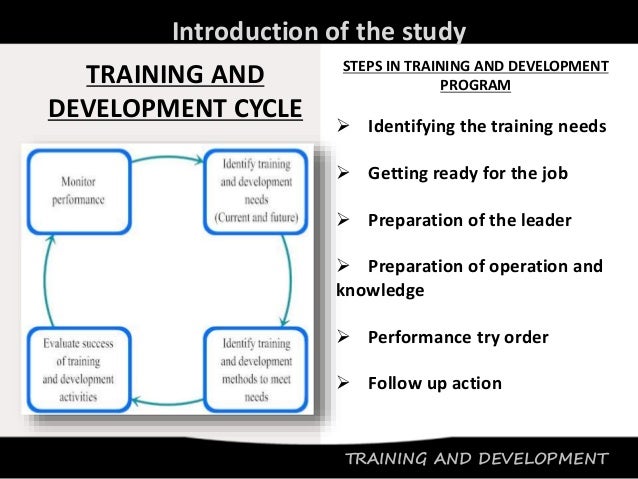 Introduction of the study

TRAINING AND DEVELOPMENT CYCLE

Monitor performance

Identify training and development needs (Current and future)

Identify training and development methods to meet needs

Evaluate success of training and development activities

STEPS IN TRAINING AND DEVELOPMENT PROGRAM

➢ Identifying the training needs

➢ Getting ready for the job

➢ Preparation of the leader

➢ Preparation of operation and knowledge

➢ Performance try order

➢ Follow up action

TRAINING AND DEVELOPMENT